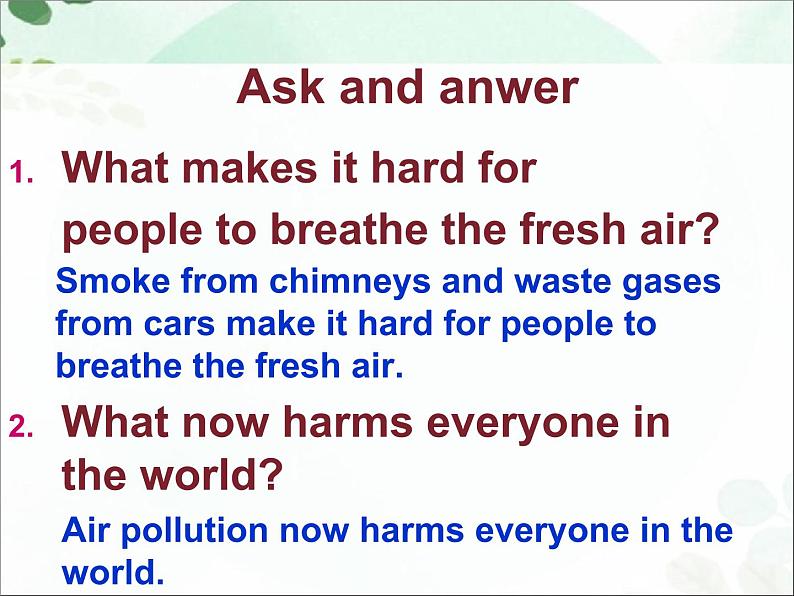 Ask and anwer

1. What makes it hard for people to breathe the fresh air?

Smoke from chimneys and waste gases from cars make it hard for people to breathe the fresh air.

2. What now harms everyone in the world?

Air pollution now harms everyone in the world.